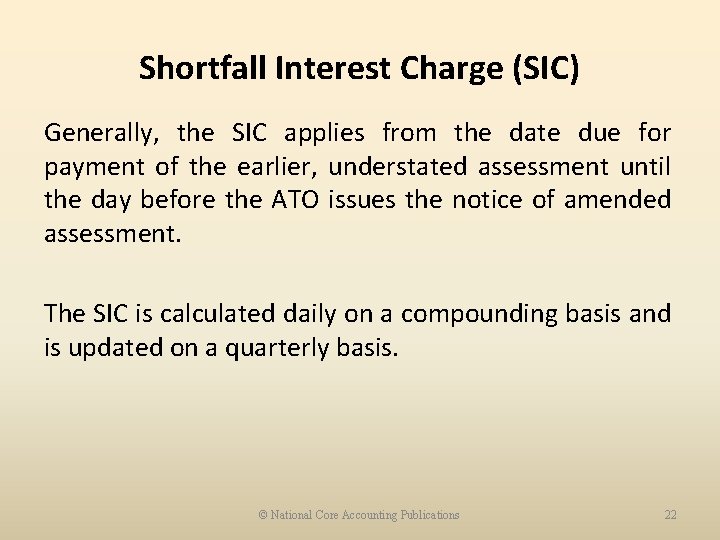 Shortfall Interest Charge (SIC)

Generally, the SIC applies from the date due for payment of the earlier, understated assessment until the day before the ATO issues the notice of amended assessment.

The SIC is calculated daily on a compounding basis and is updated on a quarterly basis.

© National Core Accounting Publications

22